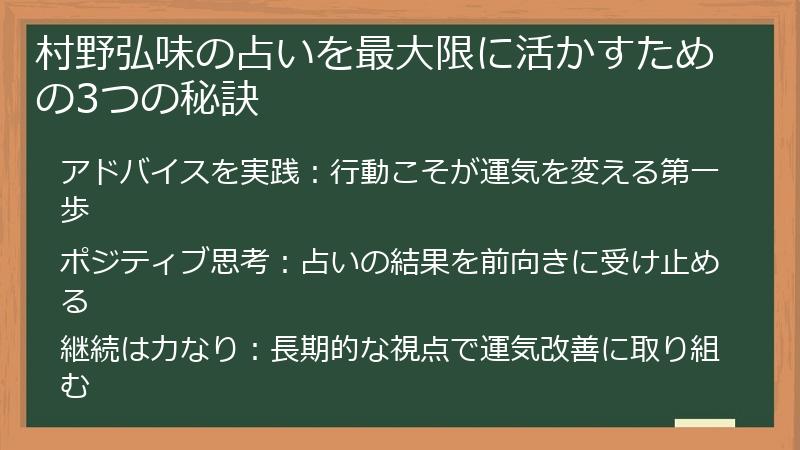 村野弘味の占いを最大限に活かすための3つの秘訣

アドバイスを実践：行動こそが運気を変える第一歩

ポジティブ思考：占いの結果を前向きに受け止める

継続は力なり：長期的な視点で運気改善に取り組む